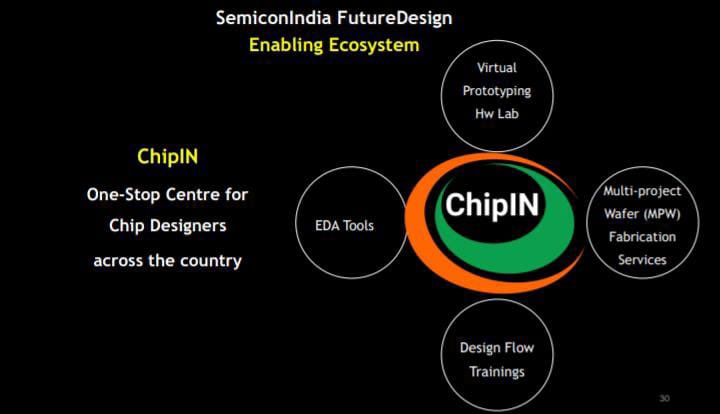 SemiconIndia FutureDesign
Enabling Ecosystem

ChipIN

One-Stop Centre for Chip Designers across the country

Virtual Prototyping Hw Lab

EDA Tools

ChipIN

Multi-project Wafer (MPW) Fabrication Services

Design Flow Trainings

30